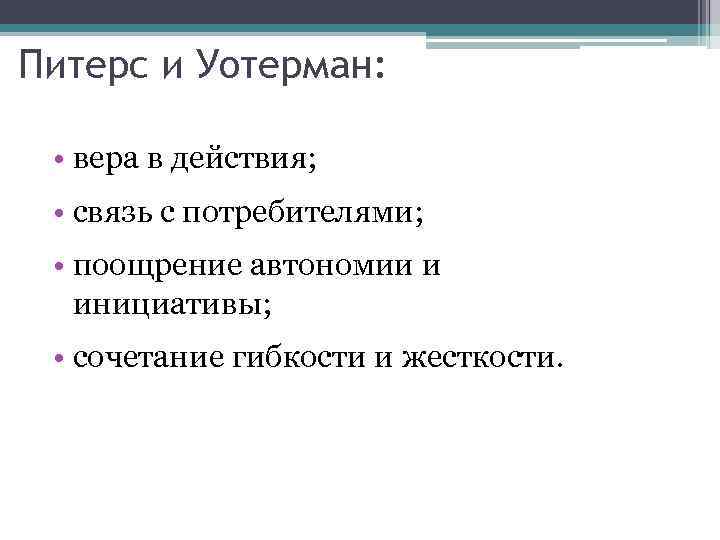 Питерс и Уотерман:

• вера в действия;
• связь с потребителями;
• поощрение автономии и инициативы;
• сочетание гибкости и жесткости.